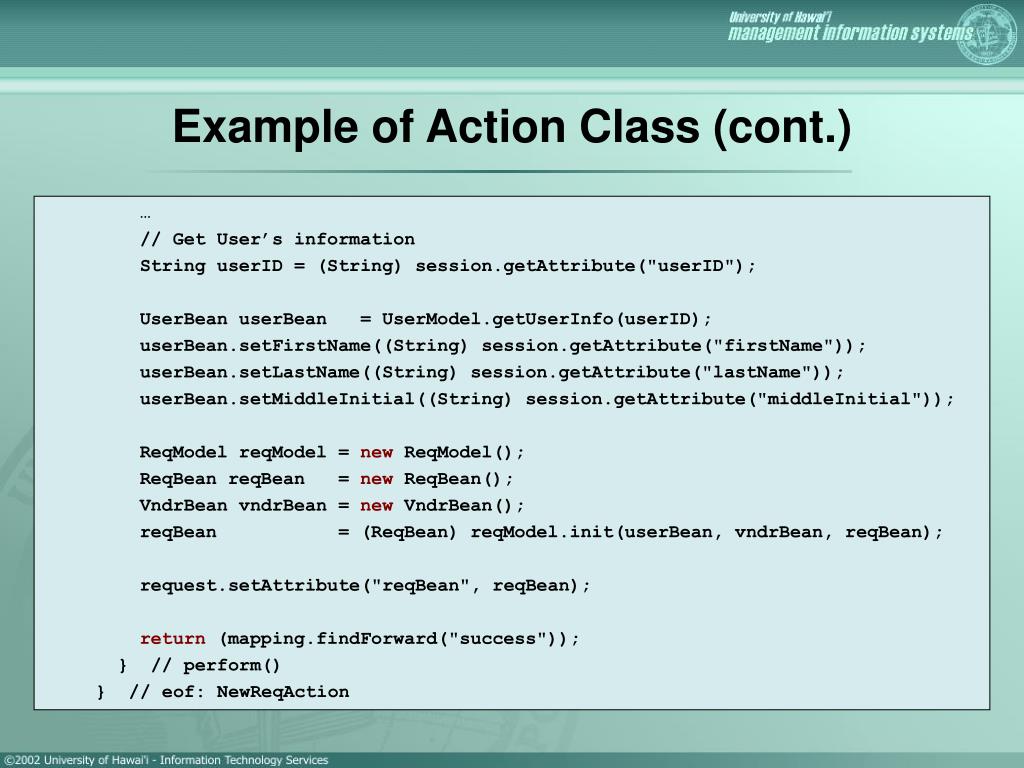 University of Hawai'i
management information systems

Example of Action Class (cont.)

…
// Get User’s information
String userID = (String) session.getAttribute("userID");

UserBean userBean = UserModel.getUserInfo(userID);
userBean.setFirstName((String) session.getAttribute("firstName"));
userBean.setLastName((String) session.getAttribute("lastName"));
userBean.setMiddleInitial((String) session.getAttribute("middleInitial"));

ReqModel reqModel = new ReqModel();
ReqBean reqBean = new ReqBean();
VndrBean vndrBean = new VndrBean();
reqBean = (ReqBean) reqModel.init(userBean, vndrBean, reqBean);

request.setAttribute("reqBean", reqBean);

return (mapping.findForward("success"));
} // perform()
} // eof: NewReqAction

©2002 University of Hawai'i - Information Technology Services